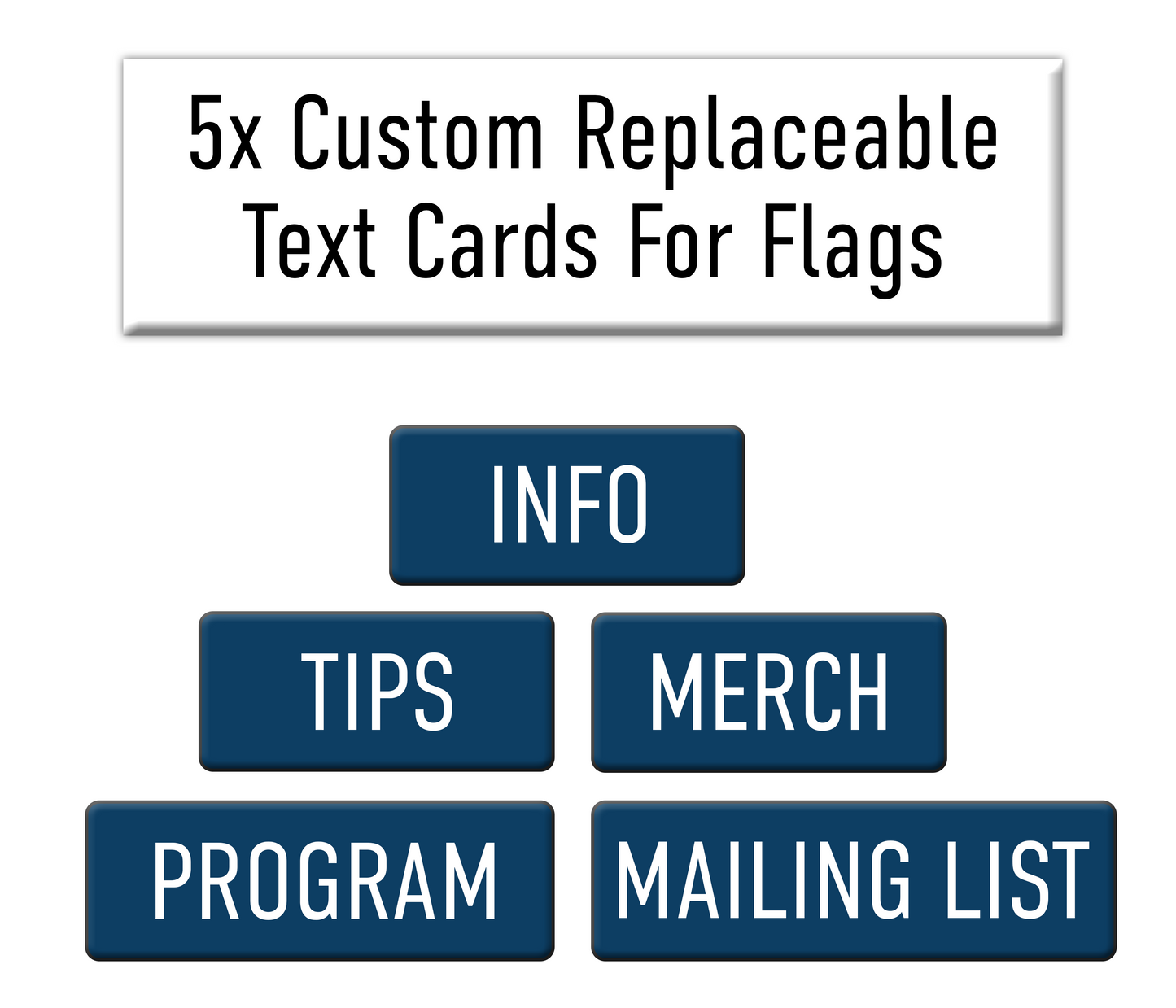 5x Custom Replaceable Text Cards For Flags

INFO

TIPS

MERCH

PROGRAM

MAILING LIST